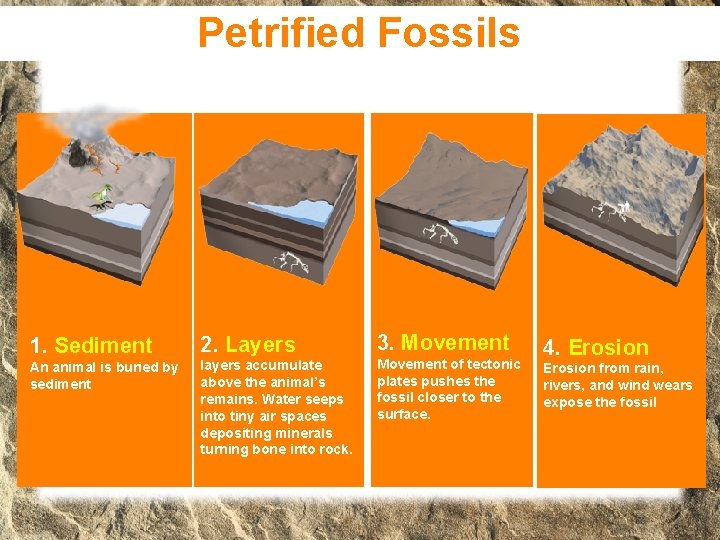 Petrified Fossils

1. Sediment
An animal is buried by sediment

2. Layers
layers accumulate above the animal's remains. Water seeps into tiny air spaces depositing minerals turning bone into rock.

3. Movement
Movement of tectonic plates pushes the fossil closer to the surface.

4. Erosion
Erosion from rain, rivers, and wind wears expose the fossil